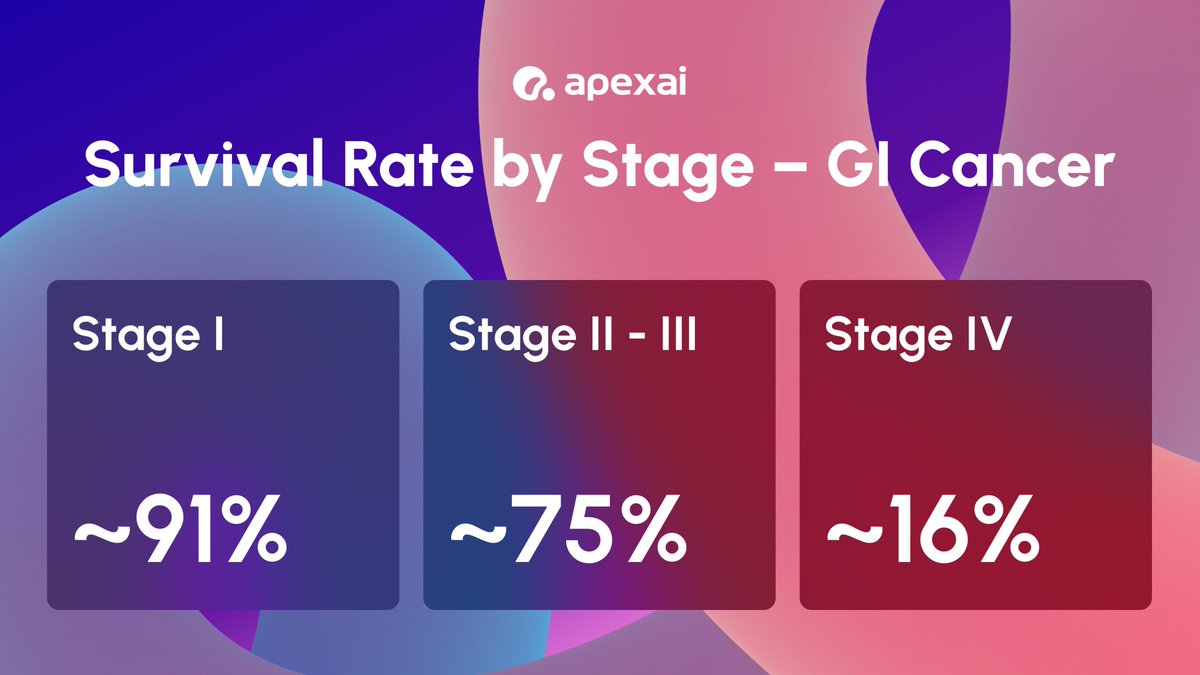 apexai

Survival Rate by Stage – GI Cancer

Stage I

~91%

Stage II - III

~75%

Stage IV

~16%